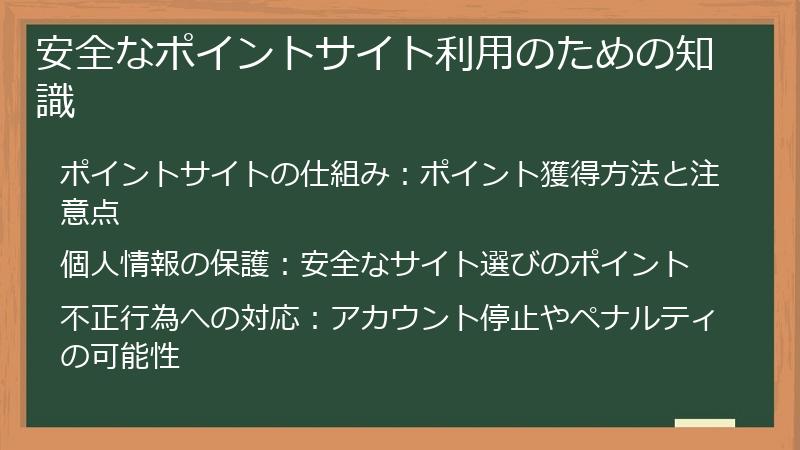 安全なポイントサイト利用のための知識

ポイントサイトの仕組み：ポイント獲得方法と注意点

個人情報の保護：安全なサイト選びのポイント

不正行為への対応：アカウント停止やペナルティの可能性